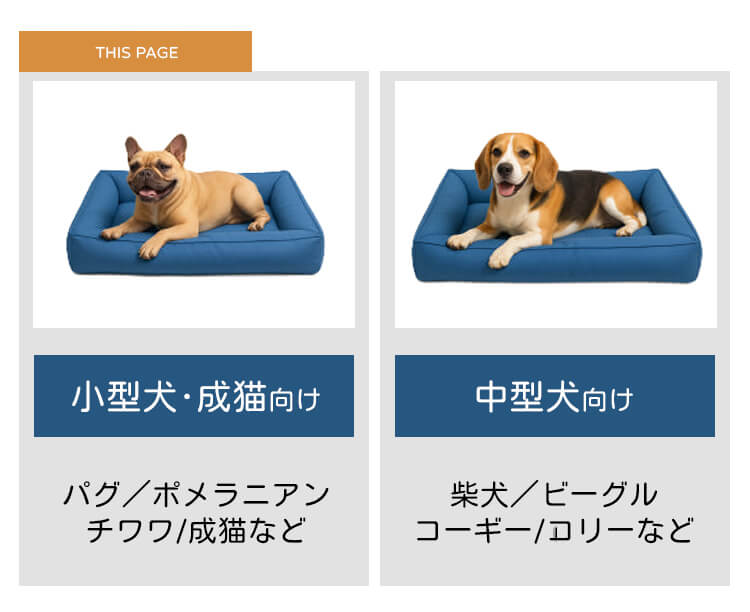 THIS PAGE

小型犬・成猫向け

パグ／ポメラニアン
チワワ/成猫など

中型犬向け

柴犬／ビーグル
コーギー/コリーなど